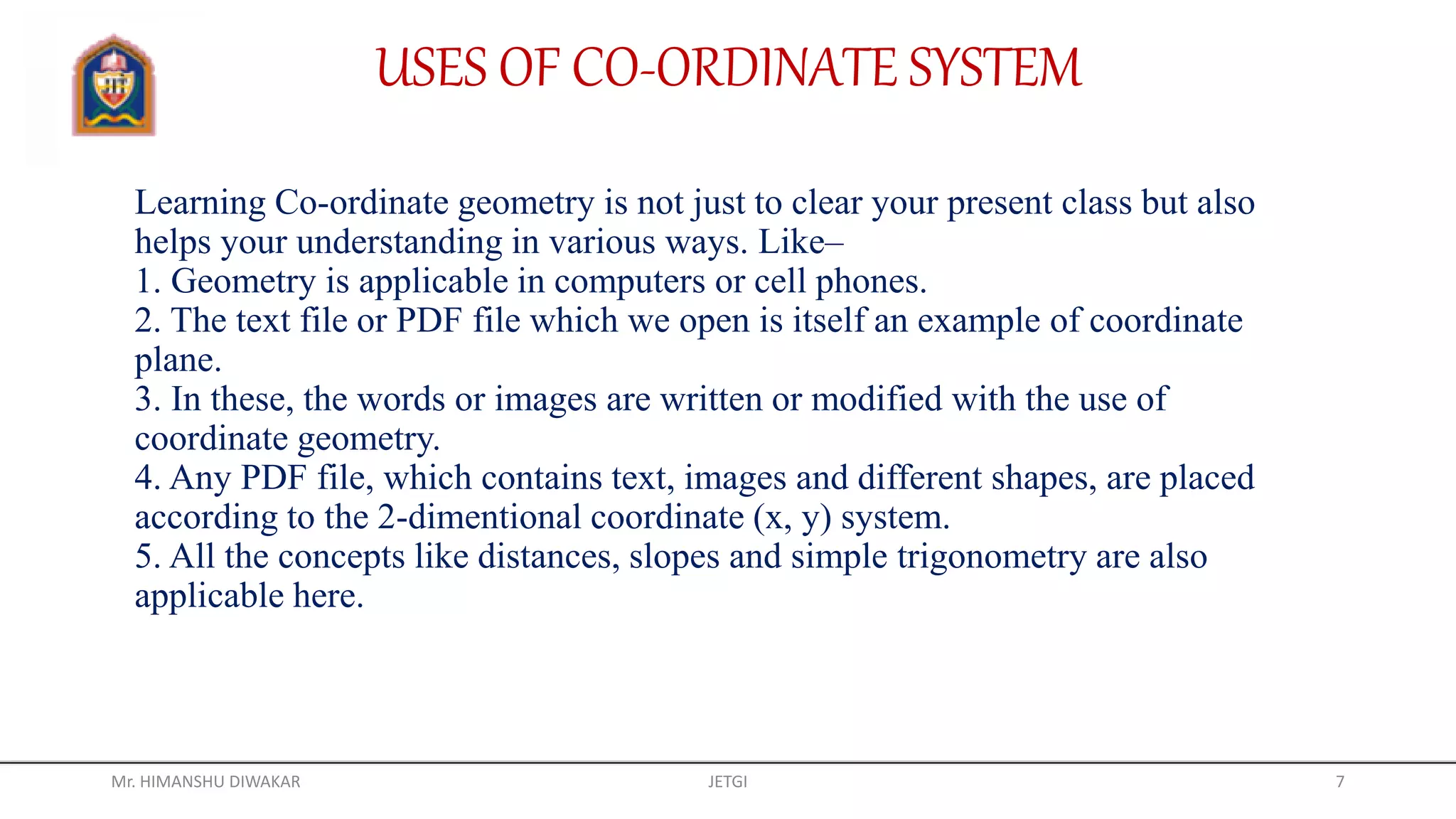 USES OF CO-ORDINATE SYSTEM

Learning Co-ordinate geometry is not just to clear your present class but also helps your understanding in various ways. Like–
1. Geometry is applicable in computers or cell phones.
2. The text file or PDF file which we open is itself an example of coordinate plane.
3. In these, the words or images are written or modified with the use of coordinate geometry.
4. Any PDF file, which contains text, images and different shapes, are placed according to the 2-dimentional coordinate (x, y) system.
5. All the concepts like distances, slopes and simple trigonometry are also applicable here.

Mr. HIMANSHU DIWAKAR JETGI 7